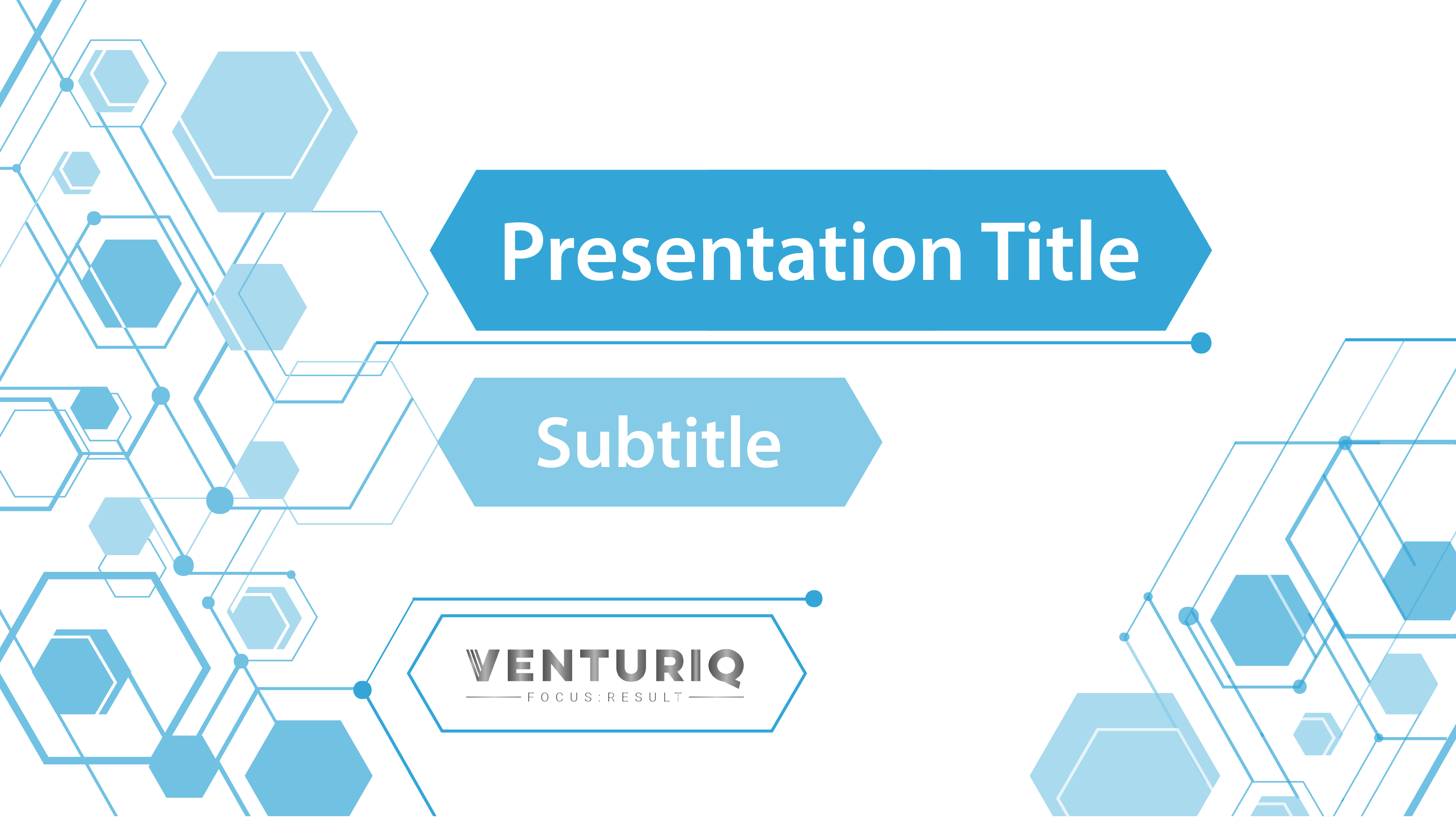 Presentation Title

Subtitle

VENTURIQ
FOCUS:RESULT